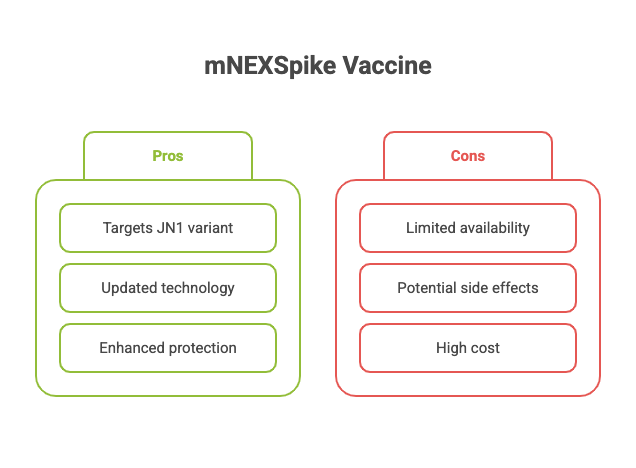 mNEXSpike Vaccine

Pros

Targets JN1 variant

Updated technology

Enhanced protection

Cons

Limited availability

Potential side effects

High cost